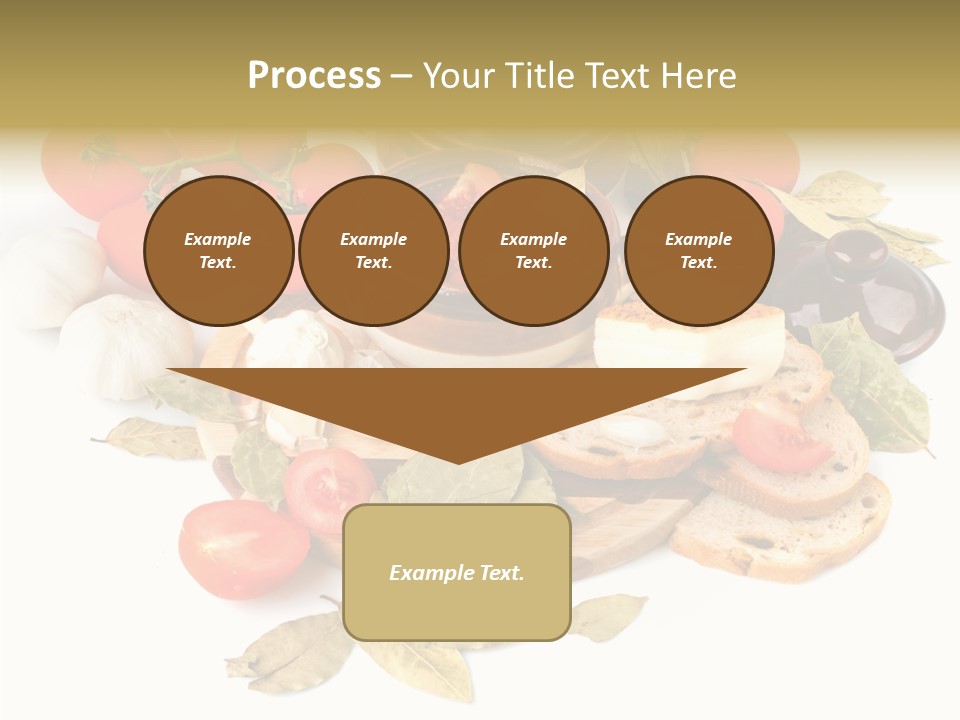 Process – Your Title Text Here

Example Text.

Example Text.

Example Text.

Example Text.

Example Text.